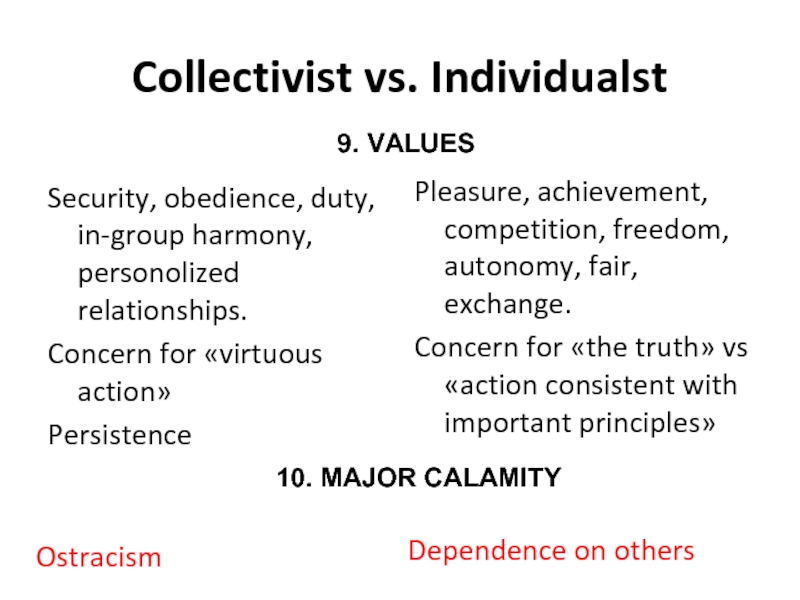 Collectivist vs. Individualst

9. VALUES

Security, obedience, duty, in-group harmony, personolized relationships.

Concern for «virtuous action»

Persistence

Pleasure, achievement, competition, freedom, autonomy, fair, exchange.

Concern for «the truth» vs «action consistent with important principles»

10. MAJOR CALAMITY

Ostracism

Dependence on others